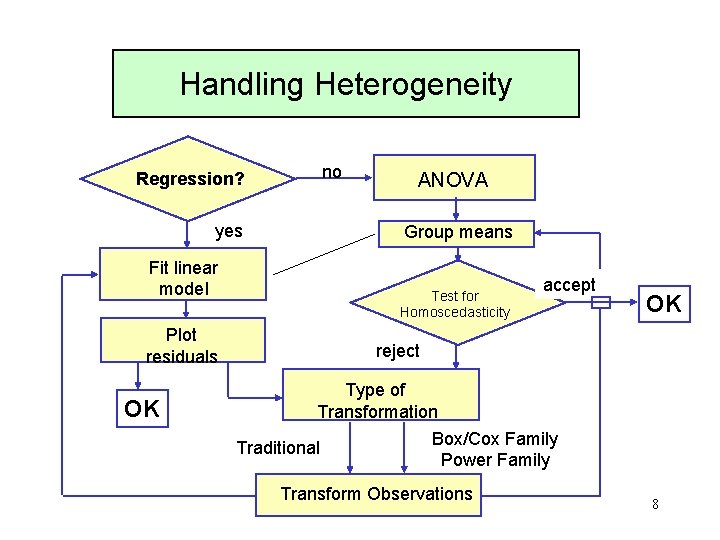 Handling Heterogeneity

Regression?

no

ANOVA

yes

Group means

Fit linear model

Test for Homoscedasticity

accept

OK

Plot residuals

reject

OK

Type of Transformation

Traditional

Box/Cox Family Power Family

Transform Observations

8